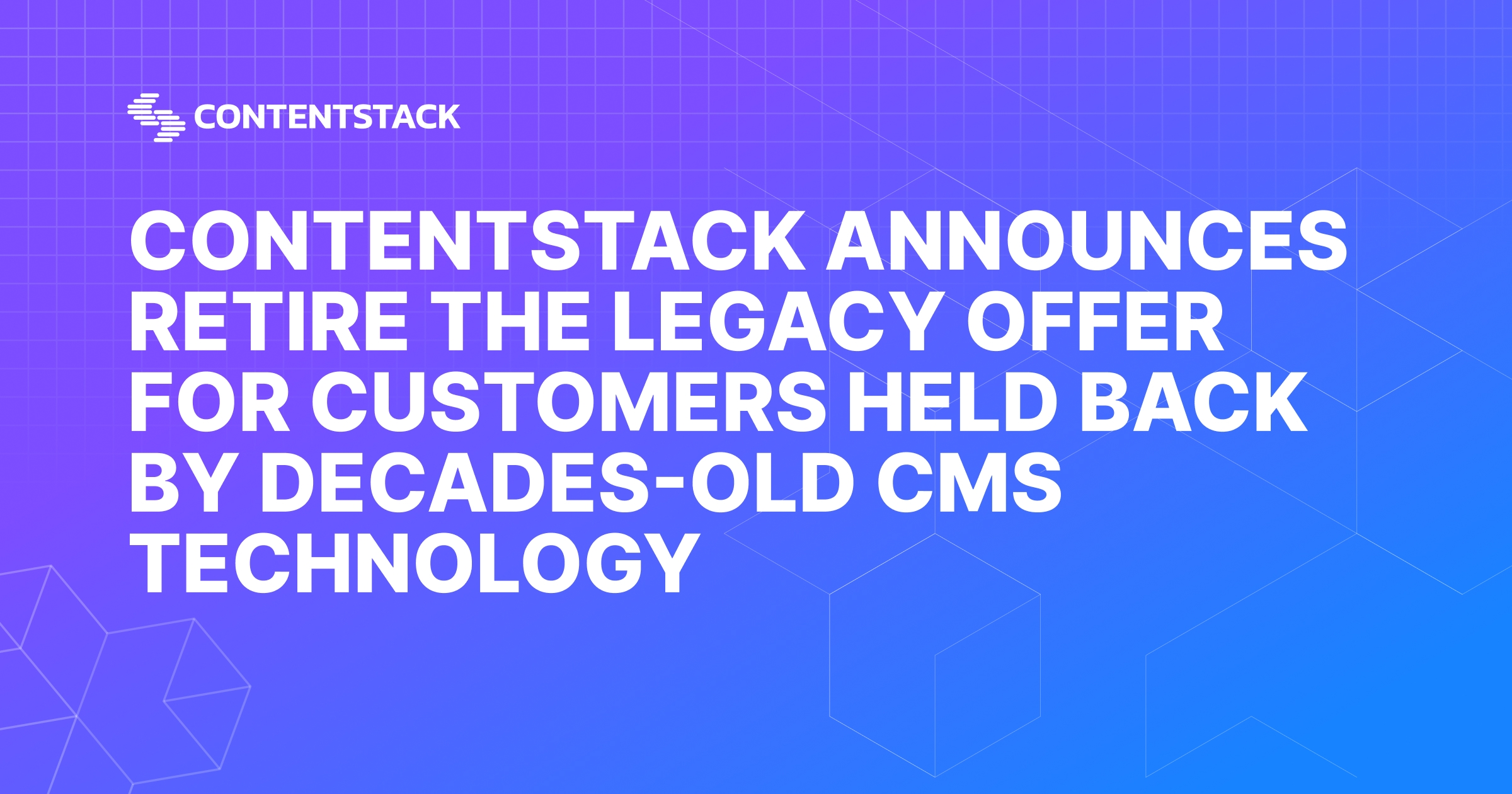 CONTENTSTACK

CONTENTSTACK ANNOUNCES RETIRE THE LEGACY OFFER FOR CUSTOMERS HELD BACK BY DECADES-OLD CMS TECHNOLOGY